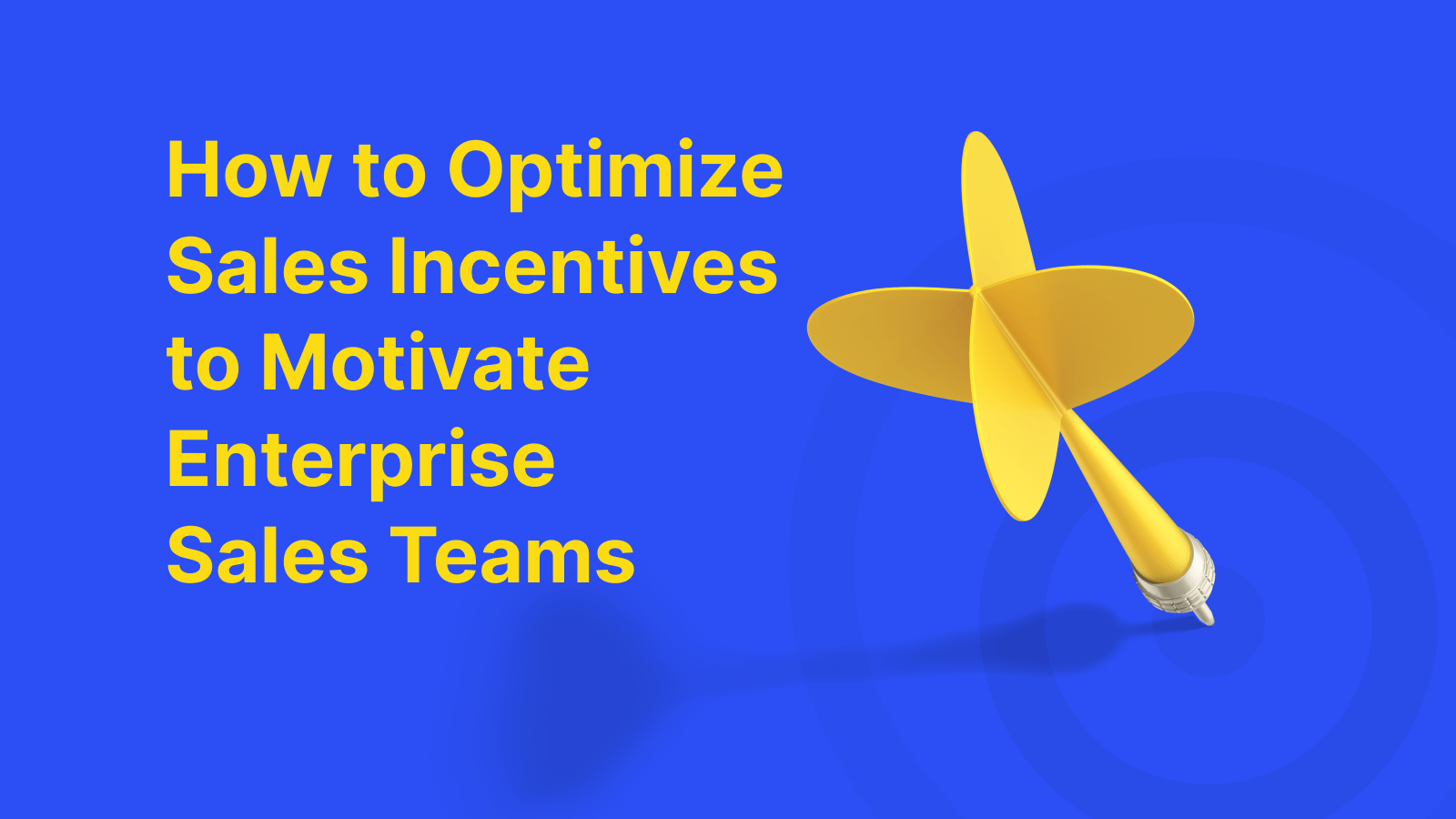 How to Optimize Sales Incentives to Motivate Enterprise Sales Teams